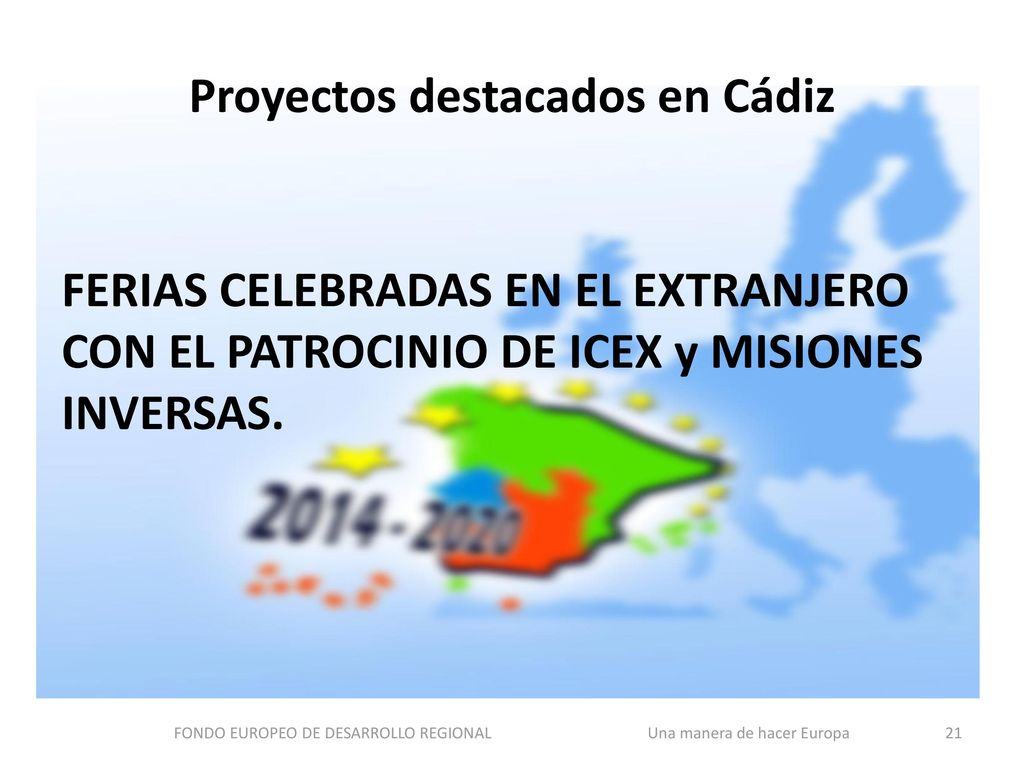 Proyectos destacados en Cádiz

FERIAS CELEBRADAS EN EL EXTRANJERO CON EL PATROCINIO DE ICEX y MISIONES INVERSAS.

2014 - 2020

FONDO EUROPEO DE DESARROLLO REGIONAL Una manera de hacer Europa 21